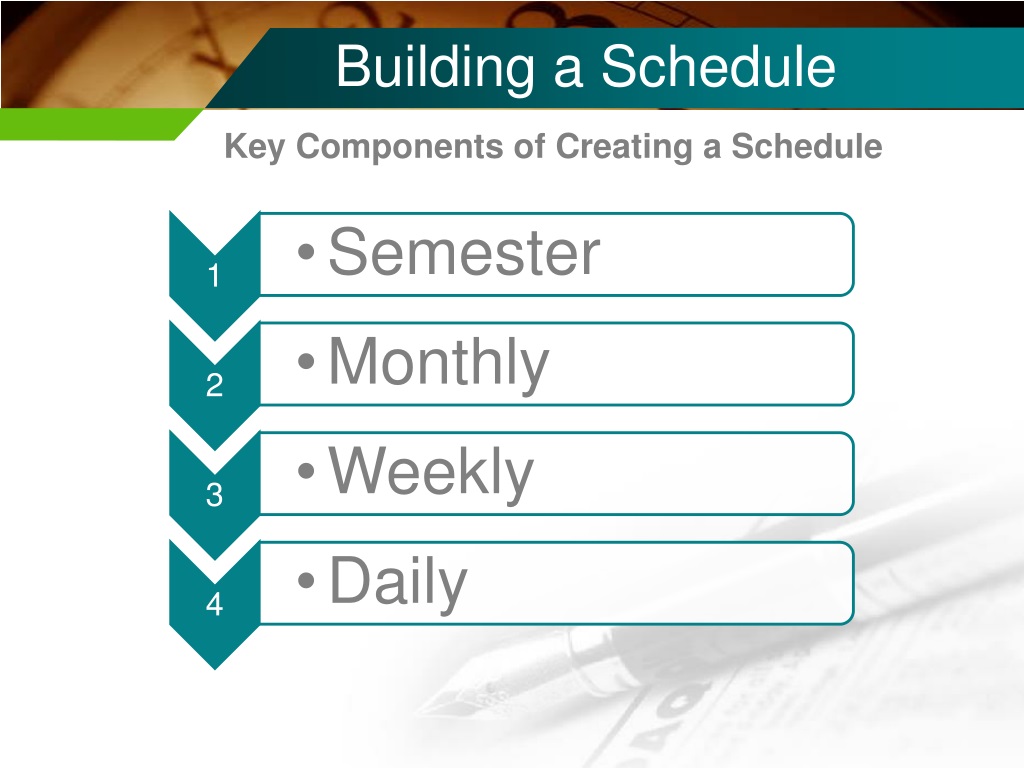 Building a Schedule

Key Components of Creating a Schedule

1
• Semester

2
• Monthly

3
• Weekly

4
• Daily